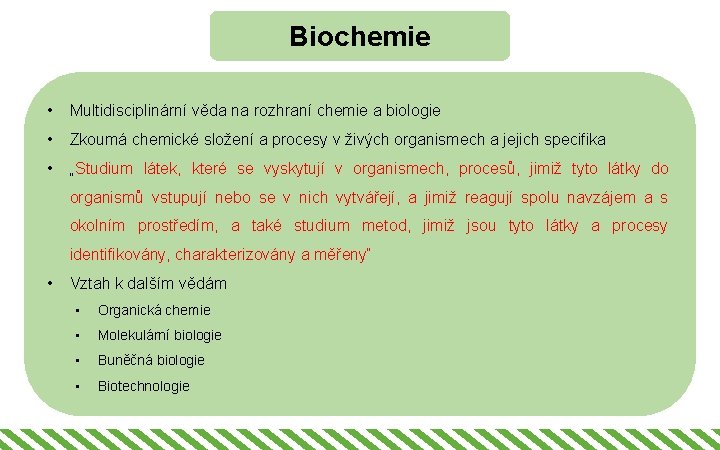 Biochemie

• Multidisciplinární věda na rozhraní chemie a biologie

• Zkoumá chemické složení a procesy v živých organismech a jejich specifika

• „Studium látek, které se vyskytují v organismech, procesů, jimiž tyto látky do organismů vstupují nebo se v nich vytvářejí, a jimiž reagují spolu navzájem a s okolním prostředím, a také studium metod, jimiž jsou tyto látky a procesy identifikovány, charakterizovány a měřeny“

• Vztah k dalším vědám

▪ Organická chemie

▪ Molekulární biologie

▪ Buněčná biologie

▪ Biotechnologie